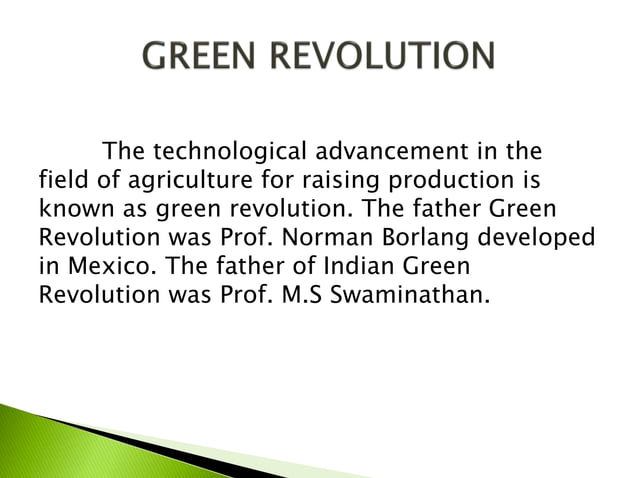 GREEN REVOLUTION

The technological advancement in the field of agriculture for raising production is known as green revolution. The father Green Revolution was Prof. Norman Borlang developed in Mexico. The father of Indian Green Revolution was Prof. M.S Swaminathan.